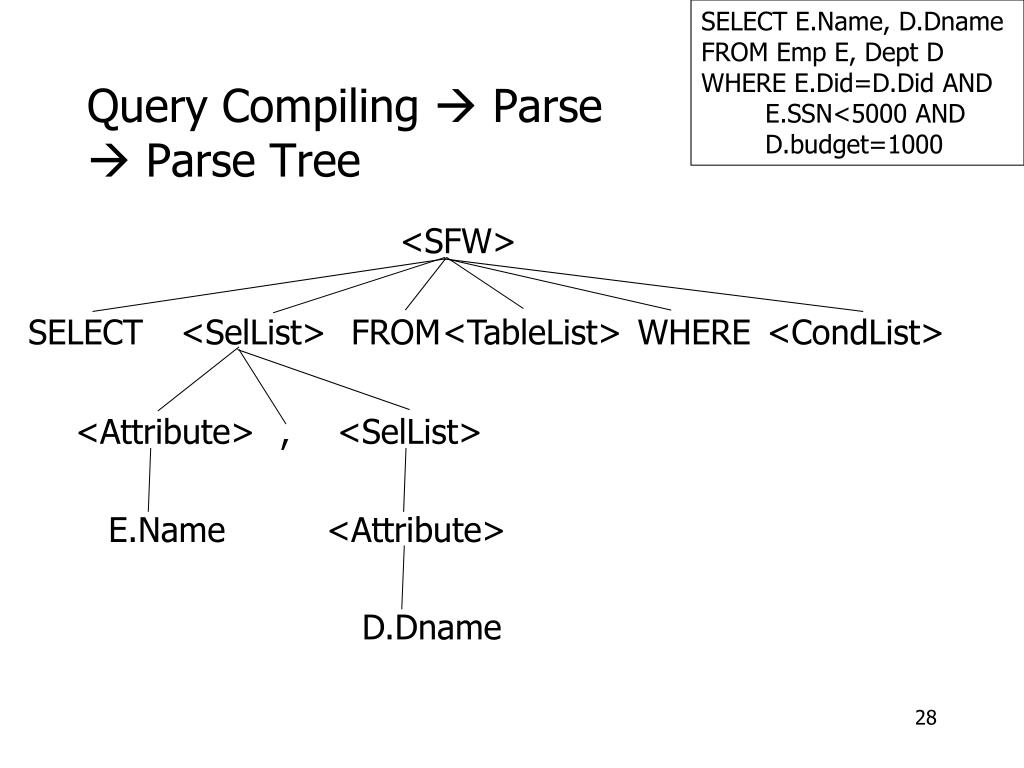 SELECT E.Name, D.Dname
FROM Emp E, Dept D
WHERE E.Did=D.Did AND
E.SSN<5000 AND
D.budget=1000

Query Compiling → Parse → Parse Tree

<SFW>

SELECT <SelList> FROM<TableList> WHERE <CondList>

<Attribute> , <SelList>

E.Name <Attribute>

D.Dname

28